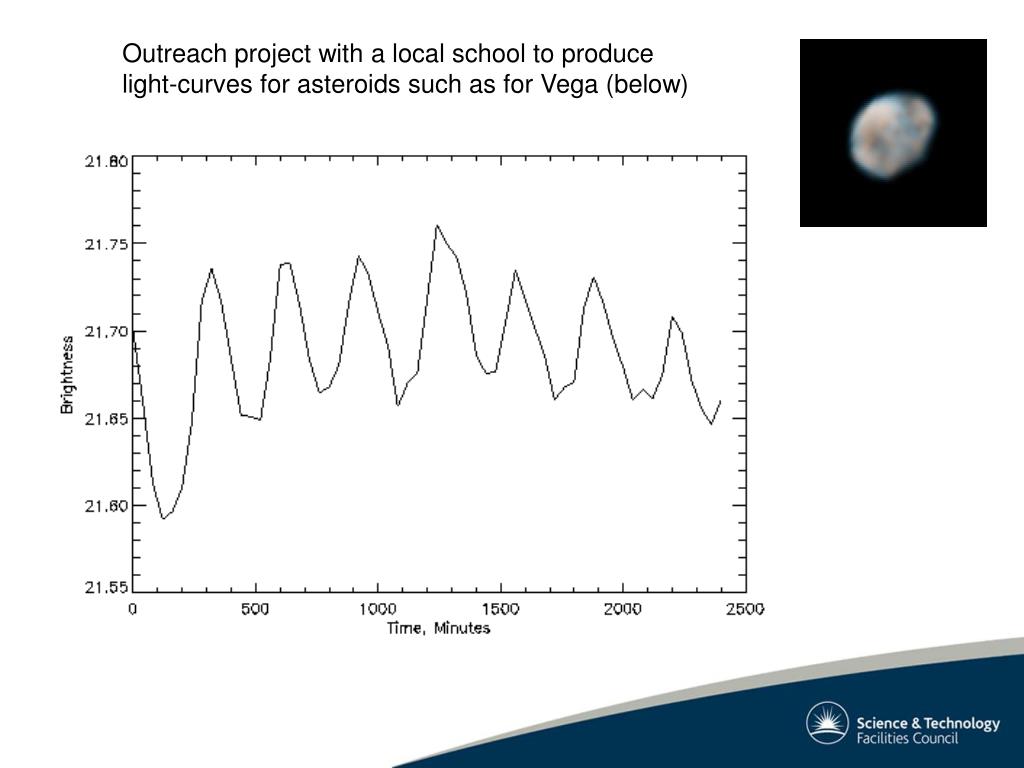 Outreach project with a local school to produce light-curves for asteroids such as for Vega (below)

21.80
21.75
21.70
21.65
21.60
21.55

Brightness

0
500
1000
1500
2000
2500

Time, Minutes

Science & Technology Facilities Council